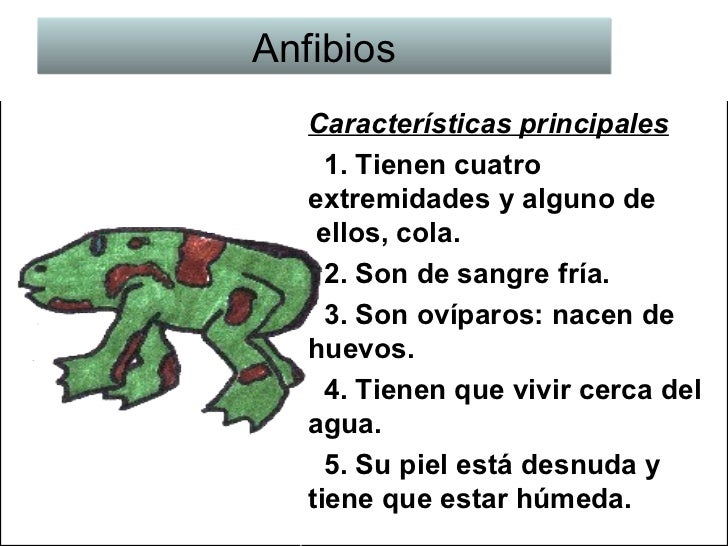 Anfibios

Características principales

1. Tienen cuatro extremidades y alguno de ellos, cola.

2. Son de sangre fría.

3. Son ovíparos: nacen de huevos.

4. Tienen que vivir cerca del agua.

5. Su piel está desnuda y tiene que estar húmeda.